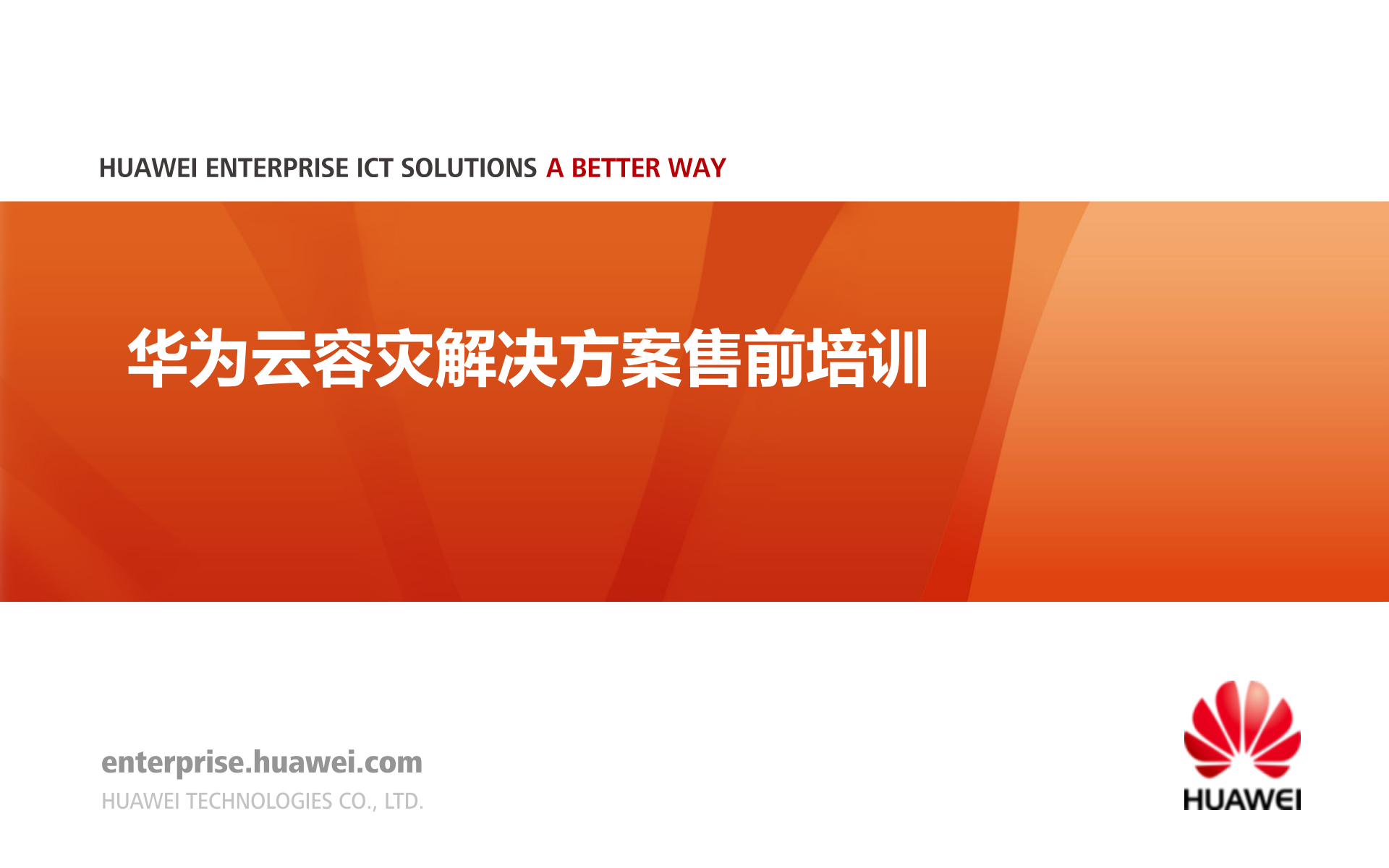 HUAWEI ENTERPRISE ICT SOLUTIONS A BETTER WAY

华为云容灾解决方案售前培训

enterprise.huawei.com

HUAWEI TECHNOLOGIES CO., LTD.

HUAWEI